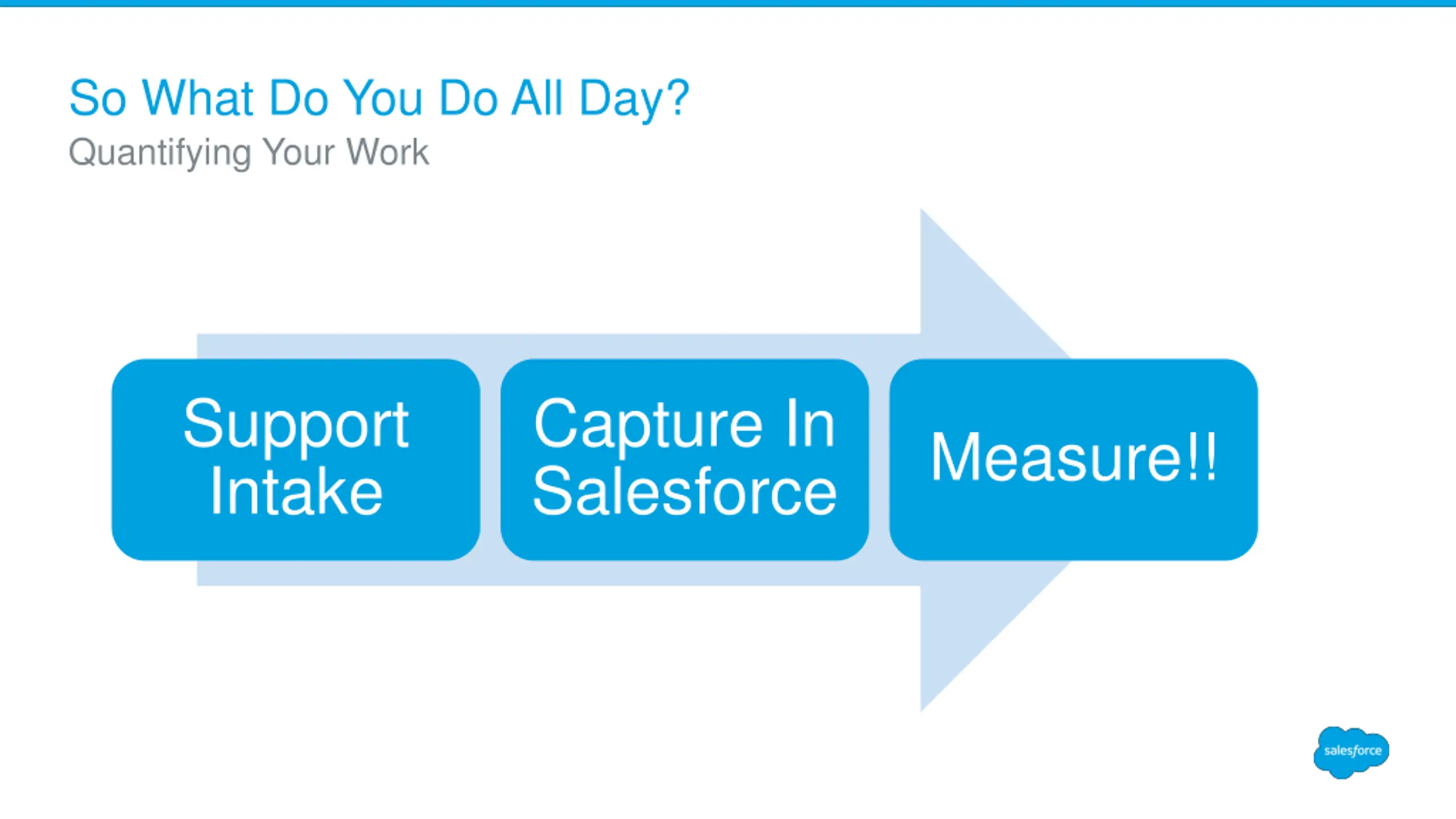 So What Do You Do All Day?
Quantifying Your Work

Support Intake

Capture In Salesforce

Measure!!

salesforce